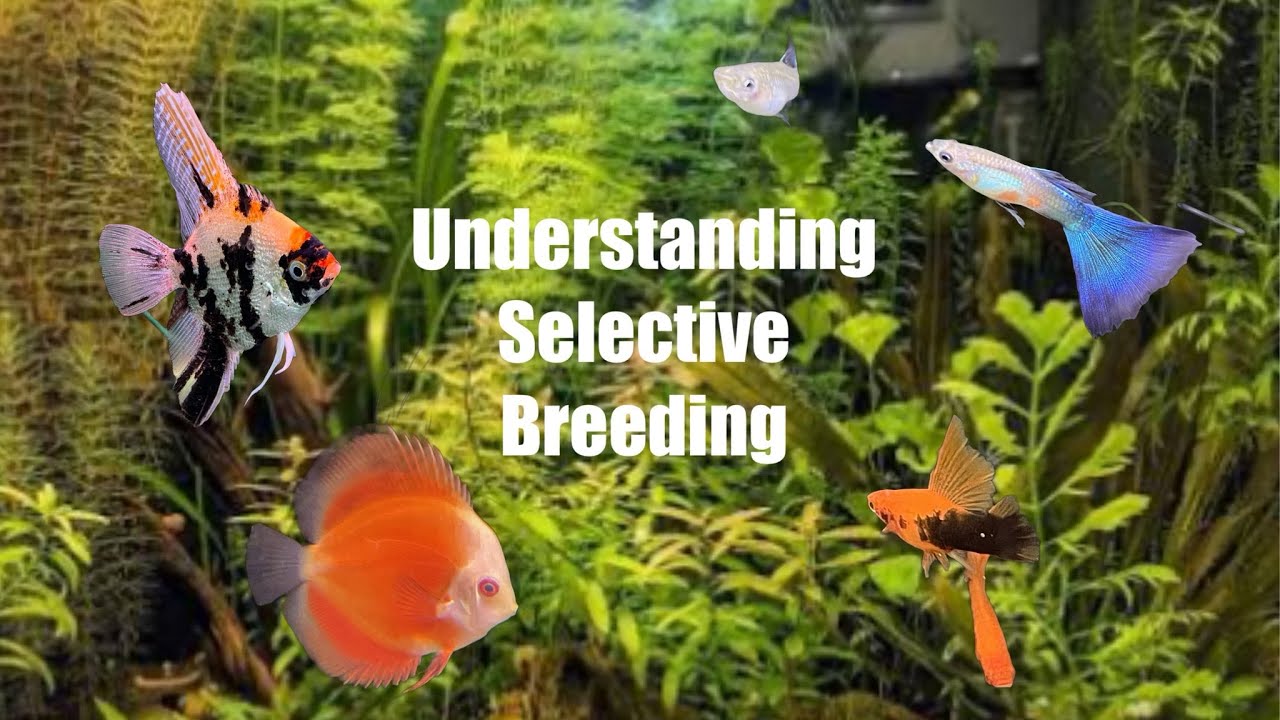 Understanding
Selective
Breeding